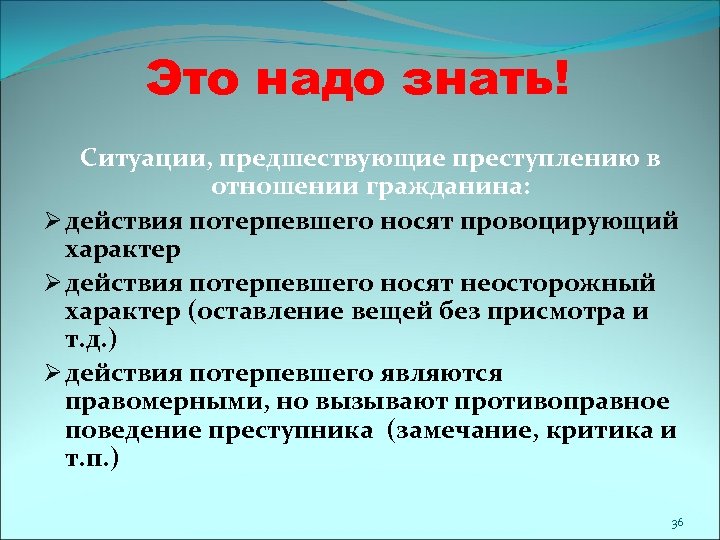 Это надо знать!

Ситуации, предшествующие преступлению в отношении гражданина:

➢ действия потерпевшего носят провоцирующий характер

➢ действия потерпевшего носят неосторожный характер (оставление вещей без присмотра и т.д.)

➢ действия потерпевшего являются правомерными, но вызывают противоправное поведение преступника (замечание, критика и т.п.)

36